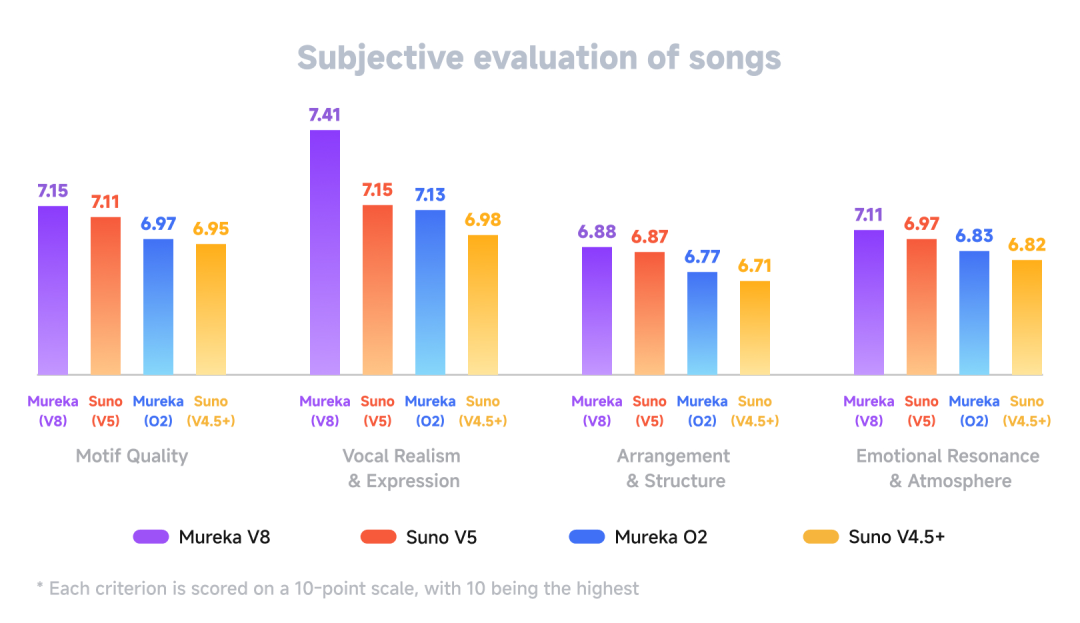 Subjective evaluation of songs

7.15 7.11 6.97 6.95

Mureka (V8) Suno (V5) Mureka (O2) Suno (V4.5+)

Motif Quality

7.41 7.15 7.13 6.98

Mureka (V8) Suno (V5) Mureka (O2) Suno (V4.5+)

Vocal Realism & Expression

6.88 6.87 6.77 6.71

Mureka (V8) Suno (V5) Mureka (O2) Suno (V4.5+)

Arrangement & Structure

7.11 6.97 6.83 6.82

Mureka (V8) Suno (V5) Mureka (O2) Suno (V4.5+)

Emotional Resonance & Atmosphere

Mureka V8 Suno V5 Mureka O2 Suno V4.5+

* Each criterion is scored on a 10-point scale, with 10 being the highest